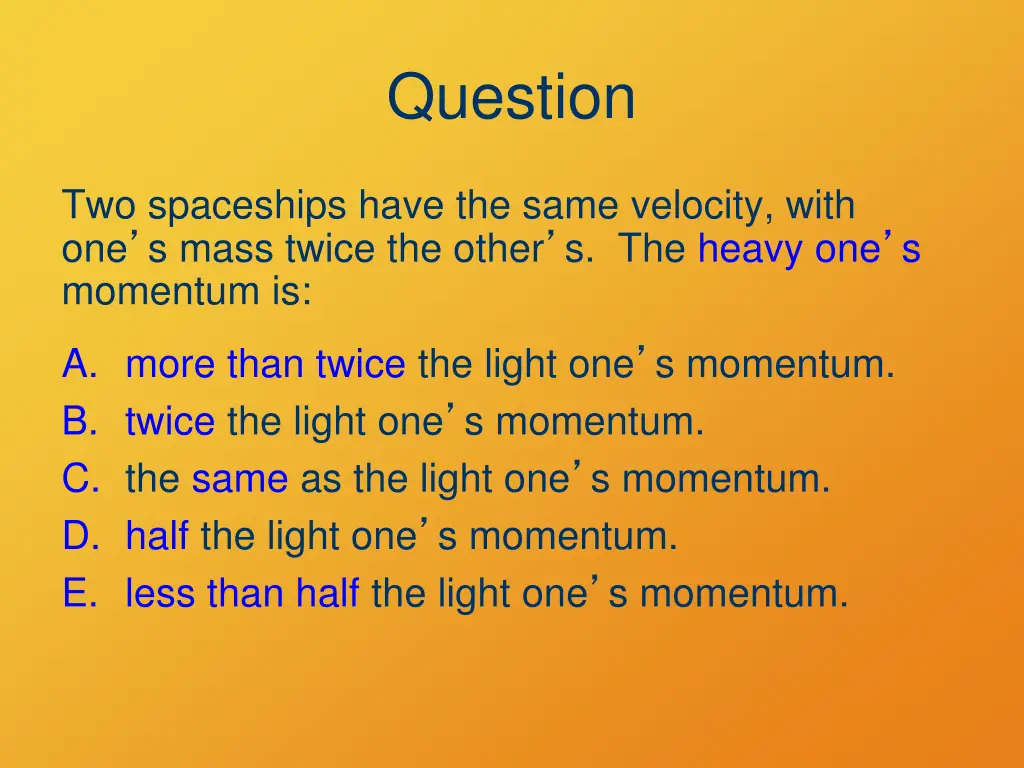 Question

Two spaceships have the same velocity, with one’s mass twice the other’s. The heavy one’s momentum is:

A. more than twice the light one’s momentum.
B. twice the light one’s momentum.
C. the same as the light one’s momentum.
D. half the light one’s momentum.
E. less than half the light one’s momentum.